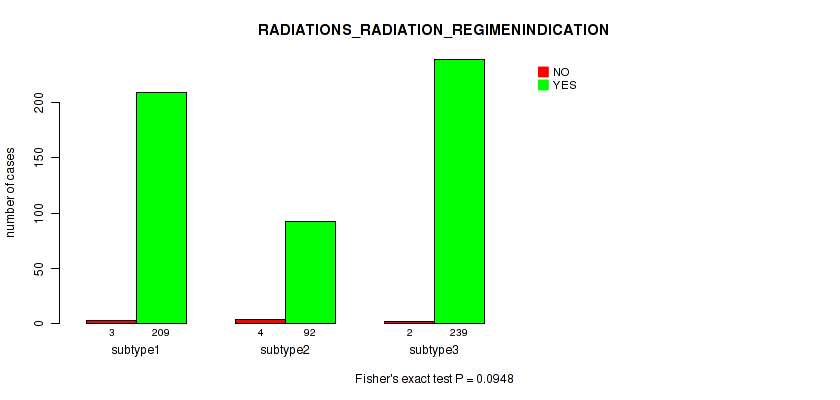 RADIATIONS_RADIATION_REGIMENINDICATION

NO
YES

number of cases

0
50
100
150
200

3 209
subtype1

4 92
subtype2

2 239
subtype3

Fisher's exact test P = 0.0948